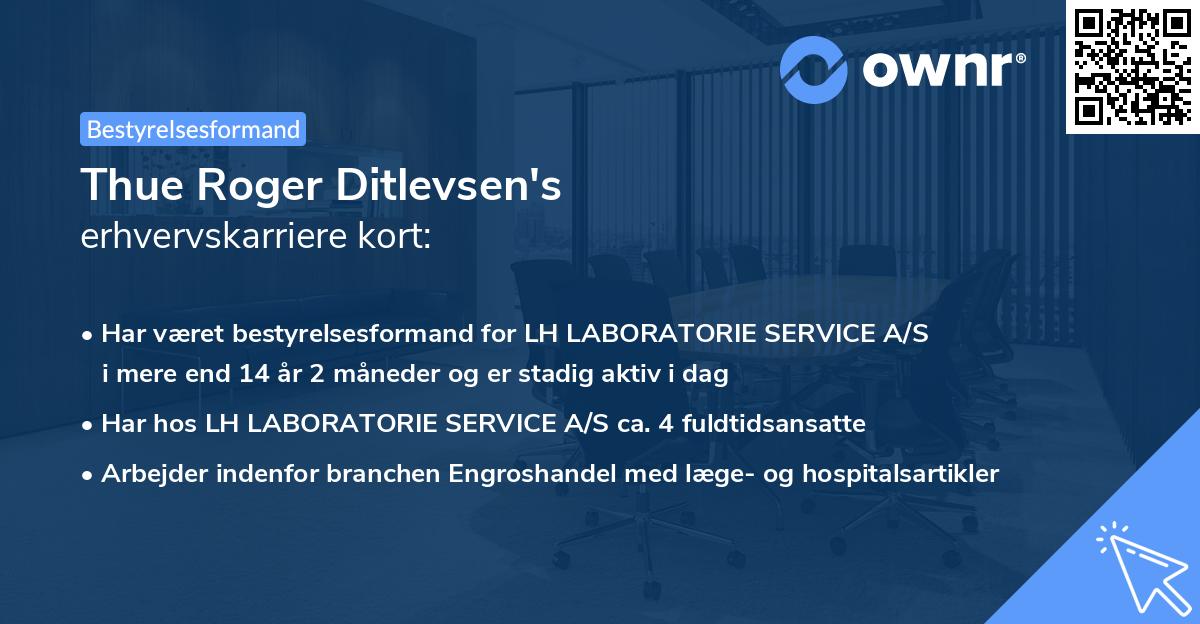 ownr®

Bestyrelsesformand

Thue Roger Ditlevsen's
erhvervskarriere kort:

• Har været bestyrelsesformand for LH LABORATORIE SERVICE A/S i mere end 14 år 2 måneder og er stadig aktiv i dag
• Har hos LH LABORATORIE SERVICE A/S ca. 4 fuldtidsansatte
• Arbejder indenfor branchen Engroshandel med læge- og hospitalsartikler